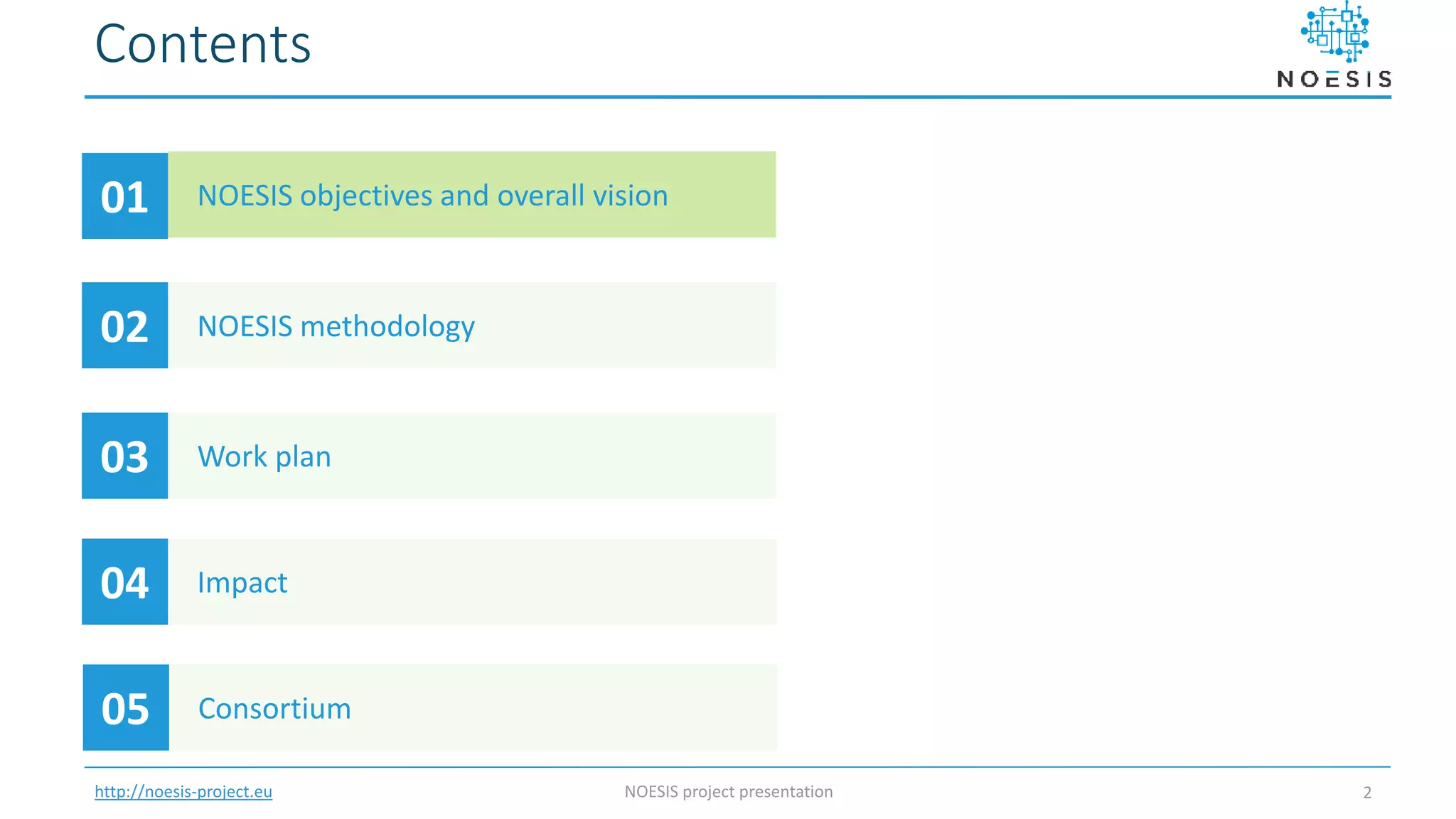 Contents

NOESIS

01 NOESIS objectives and overall vision

02 NOESIS methodology

03 Work plan

04 Impact

05 Consortium

http://noesis-project.eu

NOESIS project presentation

2